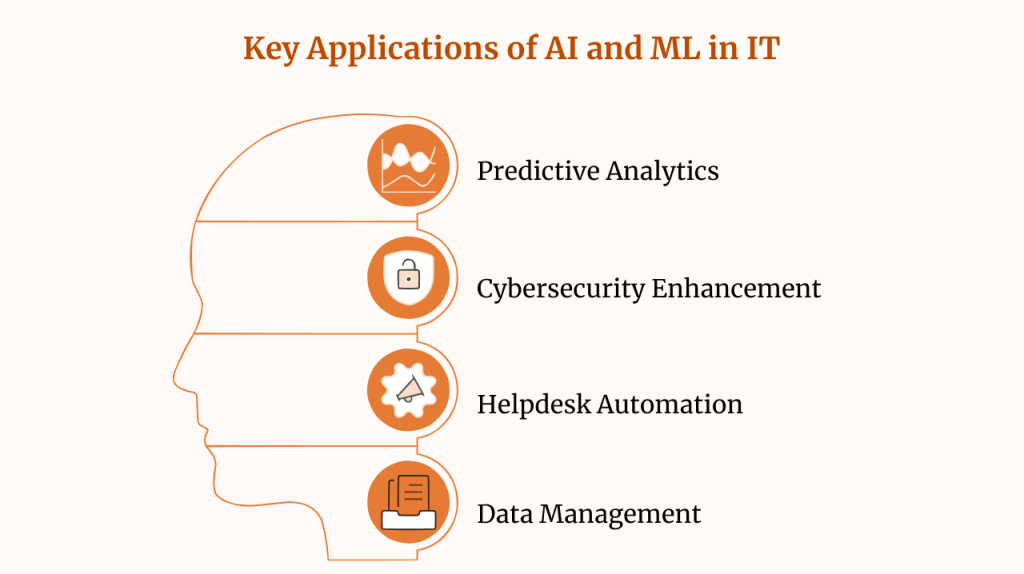 Key Applications of AI and ML in IT

Predictive Analytics

Cybersecurity Enhancement

Helpdesk Automation

Data Management